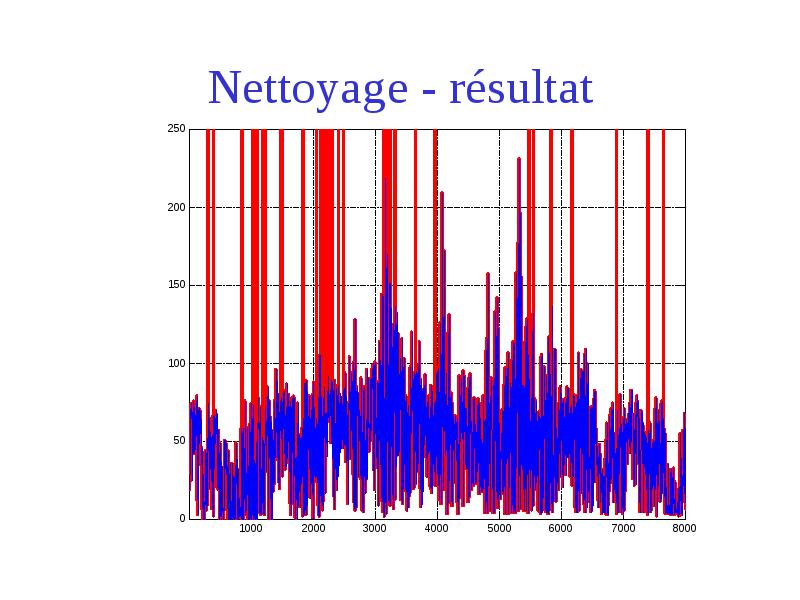 Nettoyage - résultat

250
200
150
100
50
0

1000 2000 3000 4000 5000 6000 7000 8000